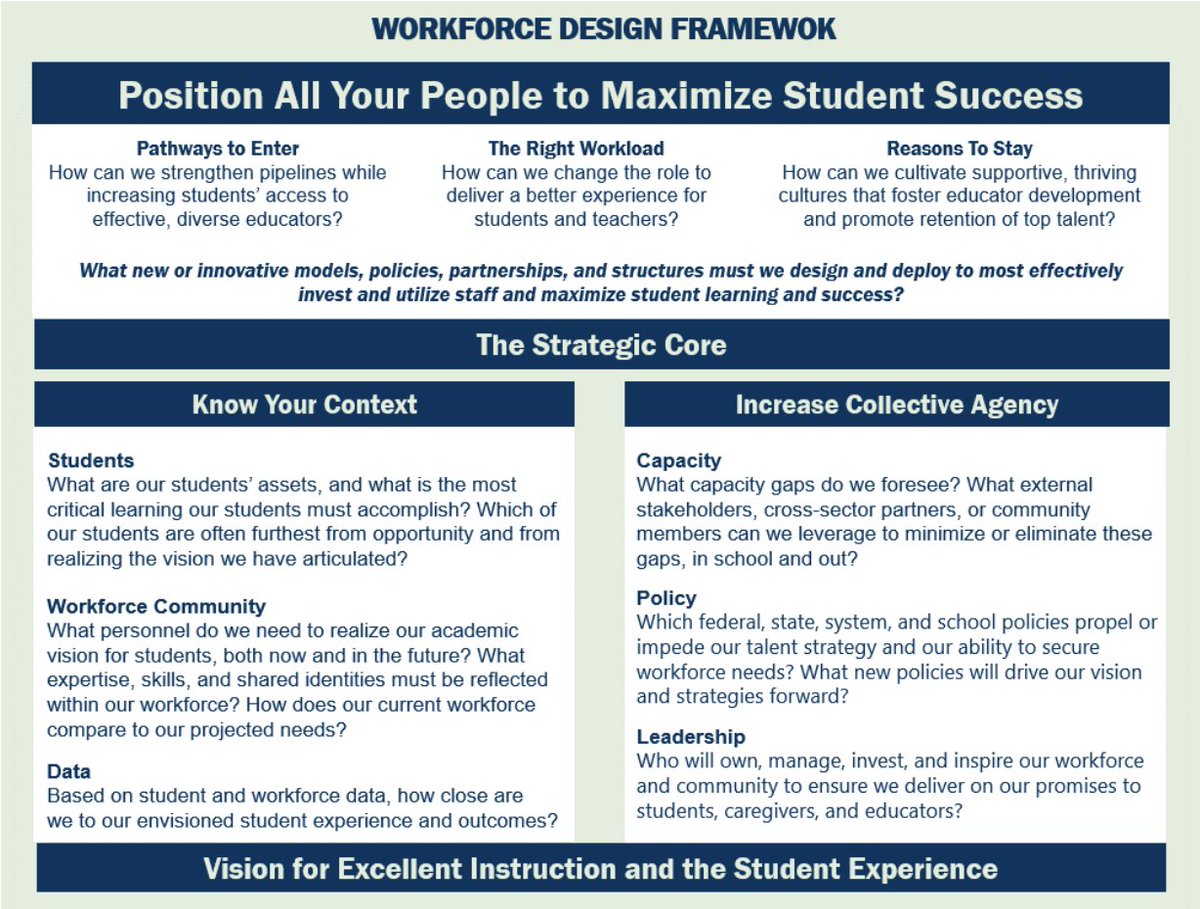 WORKFORCE DESIGN FRAMEWOK

Position All Your People to Maximize Student Success

Pathways to Enter
How can we strengthen pipelines while increasing students' access to effective, diverse educators?

The Right Workload
How can we change the role to deliver a better experience for students and teachers?

Reasons To Stay
How can we cultivate supportive, thriving cultures that foster educator development and promote retention of top talent?

What new or innovative models, policies, partnerships, and structures must we design and deploy to most effectively invest and utilize staff and maximize student learning and success?

The Strategic Core

Know Your Context

Students
What are our students' assets, and what is the most critical learning our students must accomplish? Which of our students are often furthest from opportunity and from realizing the vision we have articulated?

Workforce Community
What personnel do we need to realize our academic vision for students, both now and in the future? What expertise, skills, and shared identities must be reflected within our workforce? How does our current workforce compare to our projected needs?

Data
Based on student and workforce data, how close are we to our envisioned student experience and outcomes?

Increase Collective Agency

Capacity
What capacity gaps do we foresee? What external stakeholders, cross-sector partners, or community members can we leverage to minimize or eliminate these gaps, in school and out?

Policy
Which federal, state, system, and school policies propel or impede our talent strategy and our ability to secure workforce needs? What new policies will drive our vision and strategies forward?

Leadership
Who will own, manage, invest, and inspire our workforce and community to ensure we deliver on our promises to students, caregivers, and educators?

Vision for Excellent Instruction and the Student Experience